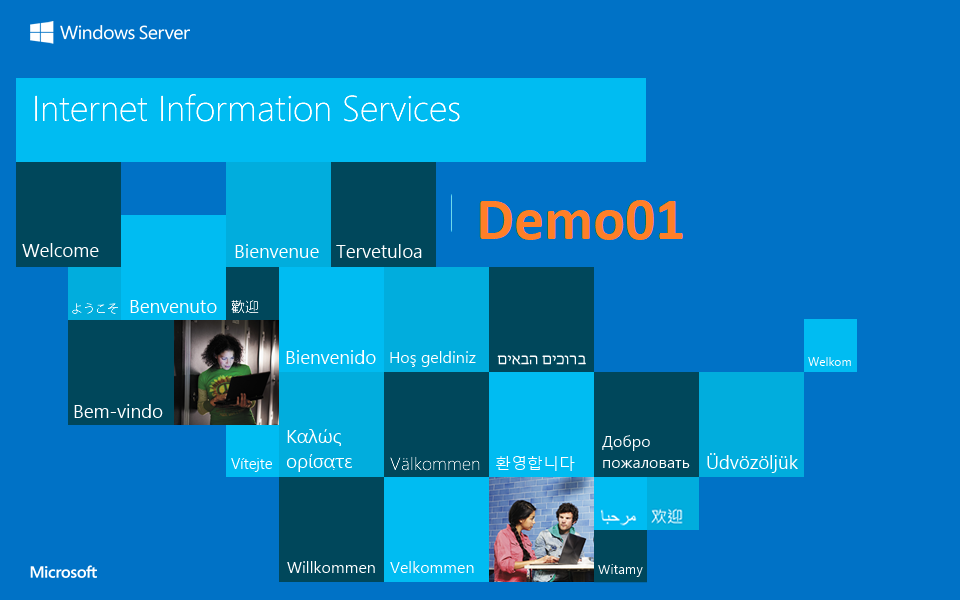 Windows Server

Internet Information Services

Demo01

Welcome

Bienvenue

Tervetuloa

ようこそ

Benvenuto

歡迎

Bienvenido

Hoş geldiniz

ברוכים הבאים

Welkom

Bem-vindo

Vítejte

Καλώς ορίσατε

Välkommen

환영합니다

Добро пожаловать

Üdvözöljük

مرحبا

欢迎

Willkommen

Velkommen

Witamy

Microsoft